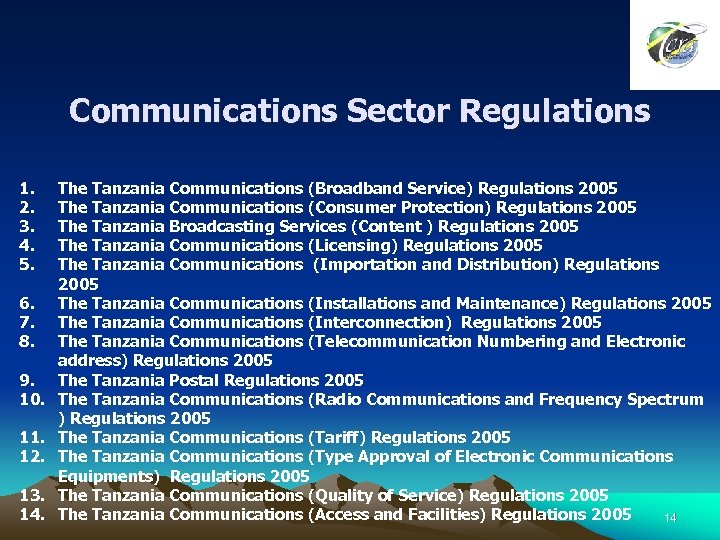 Communications Sector Regulations

1. The Tanzania Communications (Broadband Service) Regulations 2005
2. The Tanzania Communications (Consumer Protection) Regulations 2005
3. The Tanzania Broadcasting Services (Content ) Regulations 2005
4. The Tanzania Communications (Licensing) Regulations 2005
5. The Tanzania Communications (Importation and Distribution) Regulations 2005
6. The Tanzania Communications (Installations and Maintenance) Regulations 2005
7. The Tanzania Communications (Interconnection) Regulations 2005
8. The Tanzania Communications (Telecommunication Numbering and Electronic address) Regulations 2005
9. The Tanzania Postal Regulations 2005
10. The Tanzania Communications (Radio Communications and Frequency Spectrum ) Regulations 2005
11. The Tanzania Communications (Tariff) Regulations 2005
12. The Tanzania Communications (Type Approval of Electronic Communications Equipments) Regulations 2005
13. The Tanzania Communications (Quality of Service) Regulations 2005
14. The Tanzania Communications (Access and Facilities) Regulations 2005

14